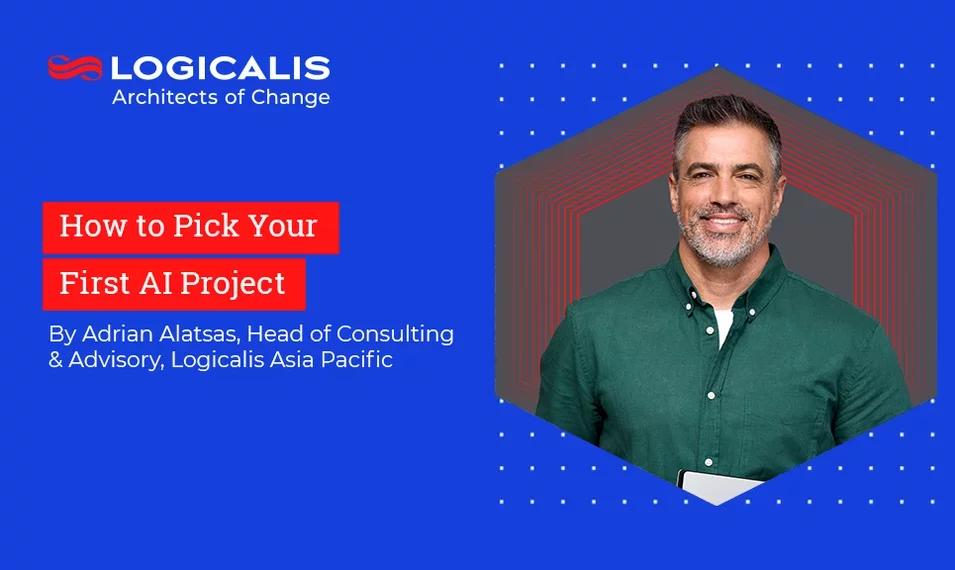 LOGICALIS
Architects of Change

How to Pick Your First AI Project

By Adrian Alatsas, Head of Consulting & Advisory, Logicalis Asia Pacific